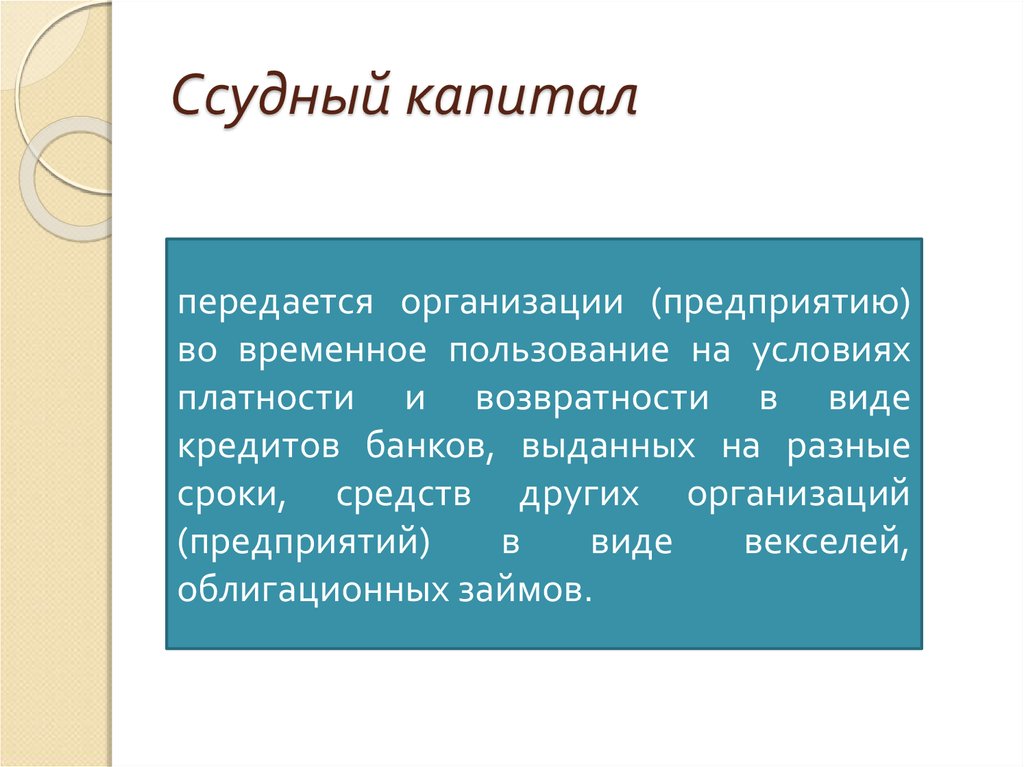 Ссудный капитал

передается организации (предприятию) во временное пользование на условиях платности и возвратности в виде кредитов банков, выданных на разные сроки, средств других организаций (предприятий) в виде векселей, облигационных займов.